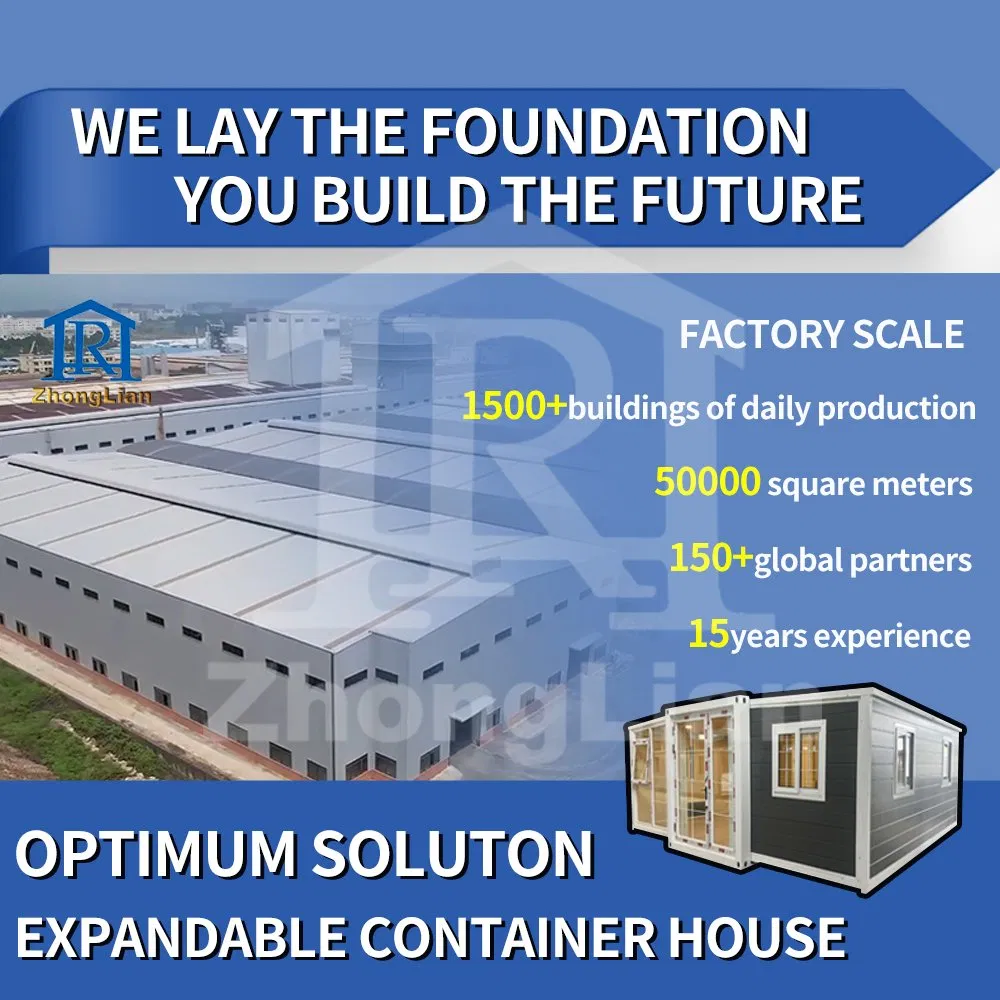 WE LAY THE FOUNDATION
YOU BUILD THE FUTURE

ZhongLian

FACTORY SCALE

1500+buildings of daily production

50000 square meters

150+global partners

15years experience

ZhongLian

OPTIMUM SOLUTON

EXPANDABLE CONTAINER HOUSE